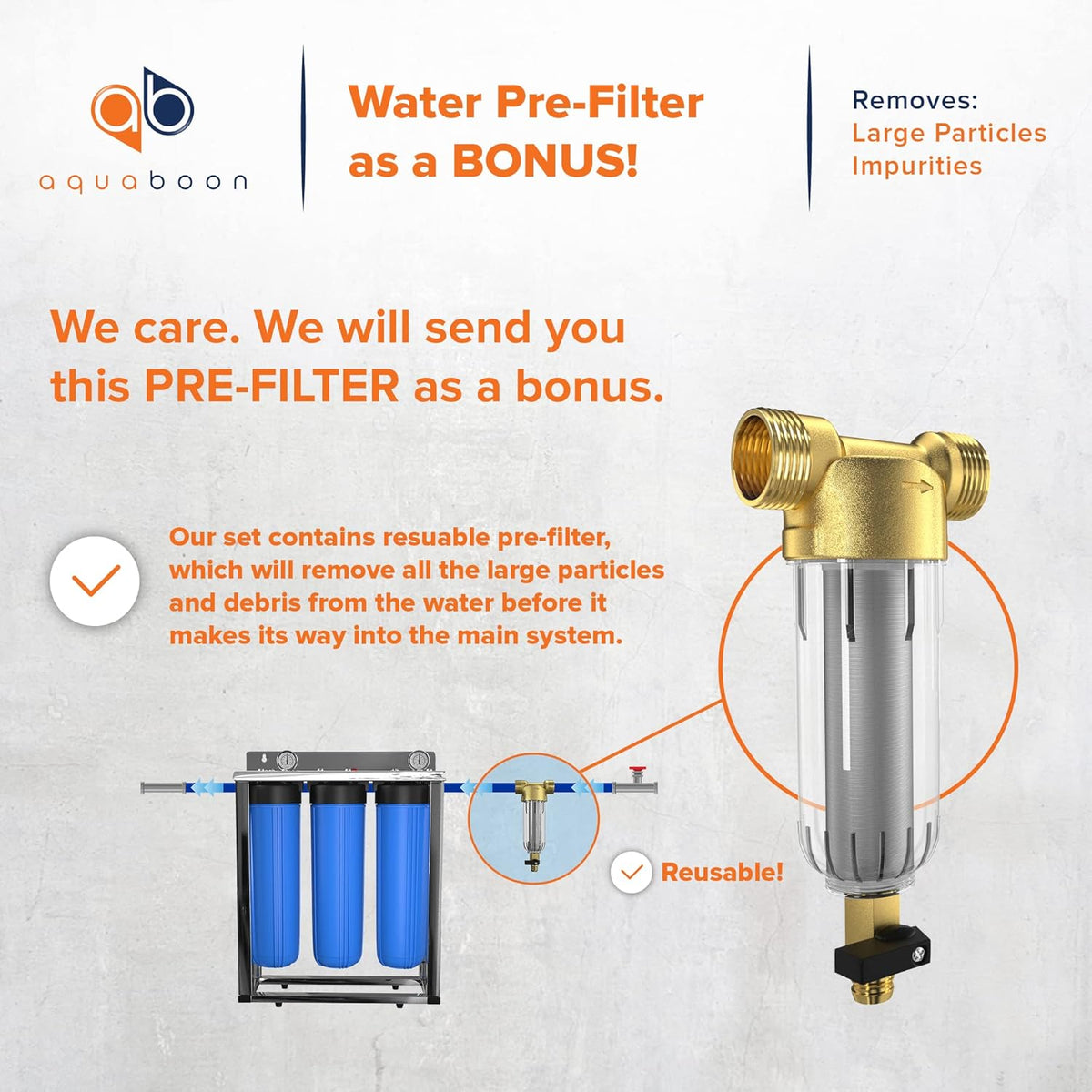 ab
aquaboon

Water Pre-Filter as a BONUS!

Removes:
Large Particles
Impurities

We care. We will send you this PRE-FILTER as a bonus.

Our set contains resuable pre-filter, which will remove all the large particles and debris from the water before it makes its way into the main system.

Reusable!